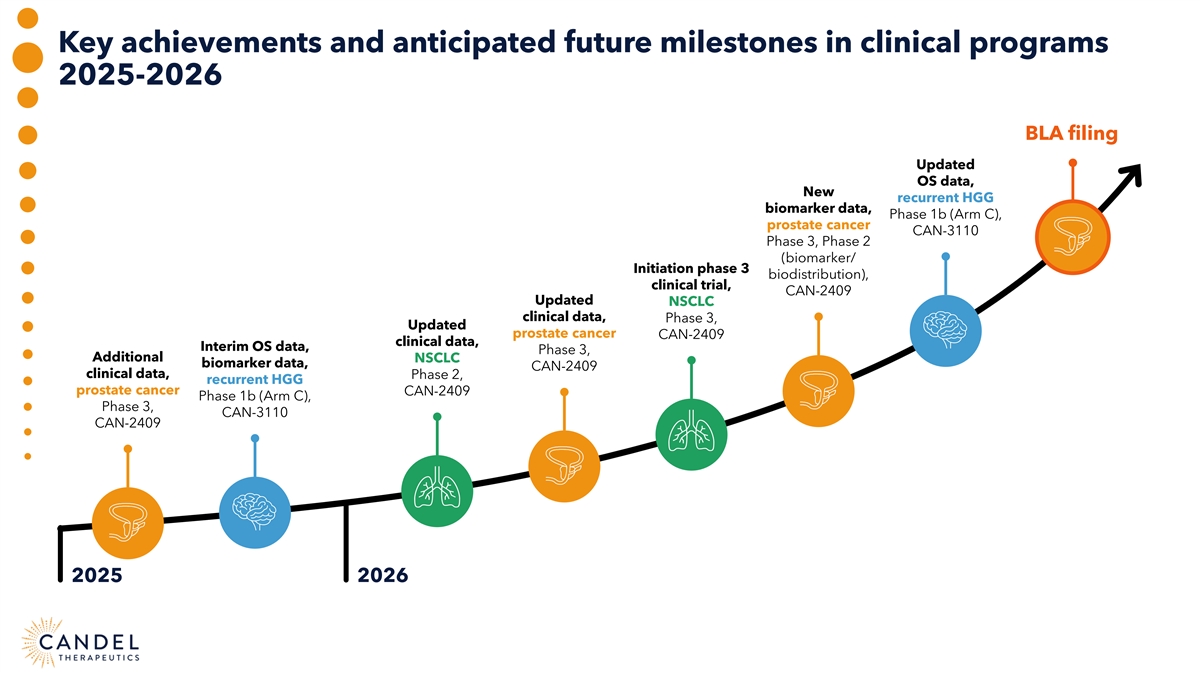 Key achievements and anticipated future milestones in clinical programs 2025-2026

Additional clinical data, prostate cancer Phase 3, CAN-2409

Interim OS data, biomarker data, recurrent HGG Phase 1b (Arm C), CAN-3110

Updated clinical data, NSCLC Phase 2, CAN-2409

Updated clinical data, prostate cancer Phase 3, CAN-2409

Initiation phase 3 clinical trial, NSCLC Phase 3, CAN-2409

New biomarker data, prostate cancer Phase 3, Phase 2 (biomarker/ biodistribution), CAN-2409

Updated OS data, recurrent HGG Phase 1b (Arm C), CAN-3110

BLA filing

2025

2026

CANDEL THERAPEUTICS